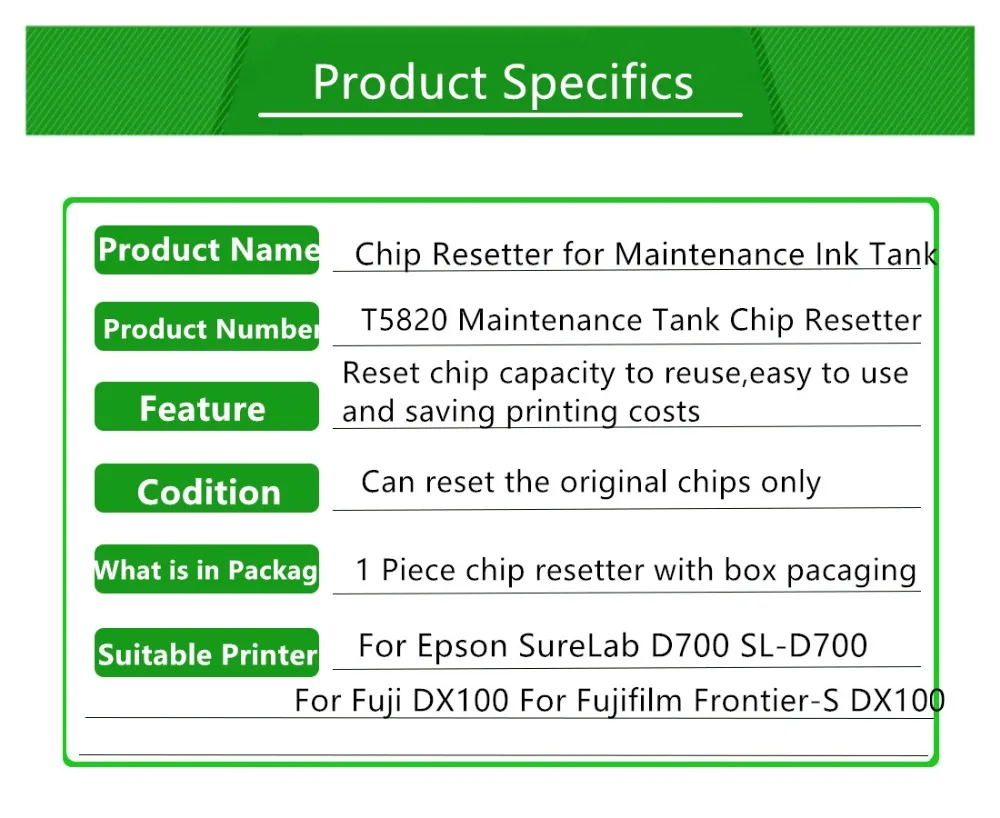 Product Specifics

| | |
|---|---|
| Product Name | Chip Resetter for Maintenance Ink Tank |
| Product Number | T5820 Maintenance Tank Chip Resetter |
| Feature | Reset chip capacity to reuse,easy to use and saving printing costs |
| Codition | Can reset the original chips only |
| What is in Packag | 1 Piece chip resetter with box pacaging |
| Suitable Printer | For Epson SureLab D700 SL-D700 For Fuji DX100 For Fujifilm Frontier-S DX100 |